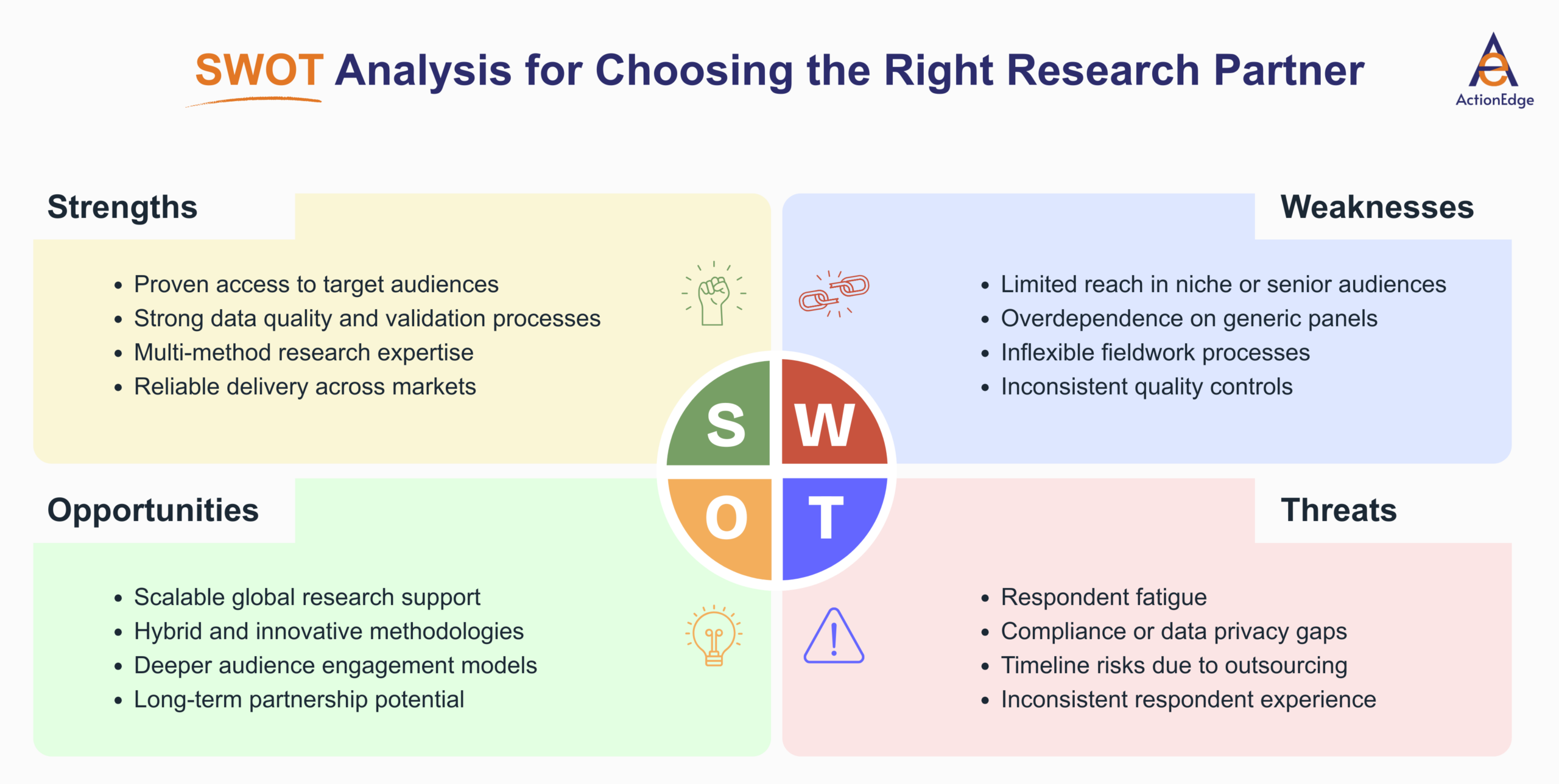 SWOT Analysis for Choosing the Right Research Partner

ActionEdge

Strengths

- Proven access to target audiences
- Strong data quality and validation processes
- Multi-method research expertise
- Reliable delivery across markets

Weaknesses

- Limited reach in niche or senior audiences
- Overdependence on generic panels
- Inflexible fieldwork processes
- Inconsistent quality controls

S W O T

Opportunities

- Scalable global research support
- Hybrid and innovative methodologies
- Deeper audience engagement models
- Long-term partnership potential

Threats

- Respondent fatigue
- Compliance or data privacy gaps
- Timeline risks due to outsourcing
- Inconsistent respondent experience